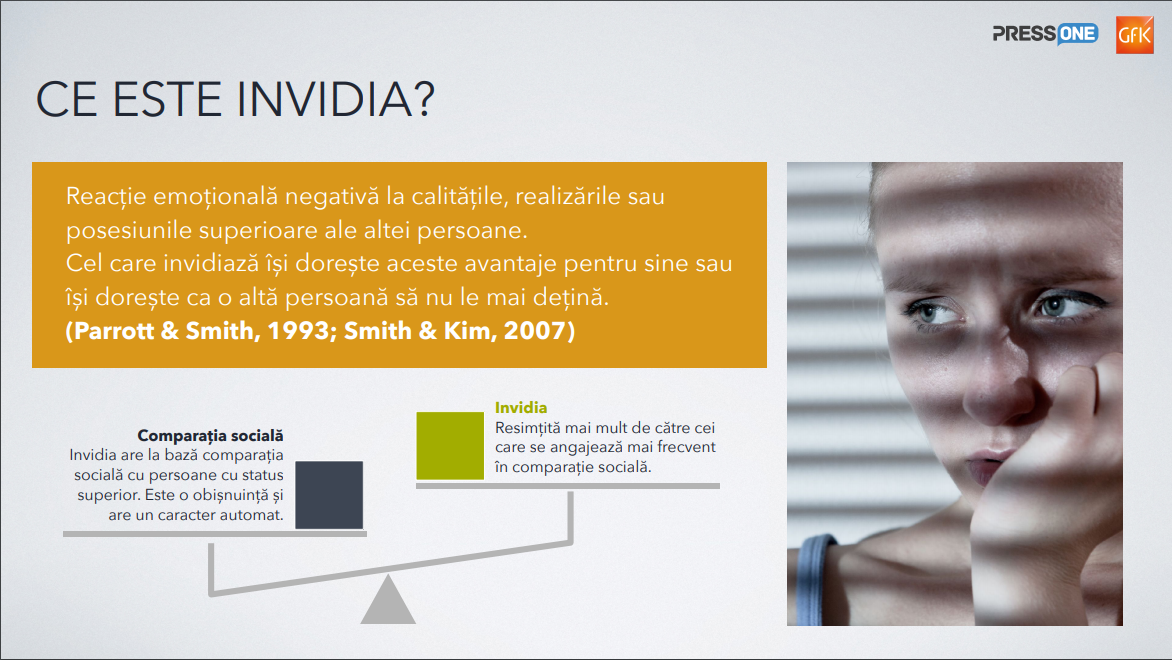 PRESSONE GfK

CE ESTE INVIDIA?

Reacție emoțională negativă la calitățile, realizările sau posesiunile superioare ale altei persoane.
Cel care invidiază își dorește aceste avantaje pentru sine sau își dorește ca o altă persoană să nu le mai dețină.
(Parrott & Smith, 1993; Smith & Kim, 2007)

Comparația socială
Invidia are la bază comparația socială cu persoane cu status superior. Este o obișnuință și are un caracter automat.

Invidia
Resimțită mai mult de către cei care se angajează mai frecvent în comparație socială.